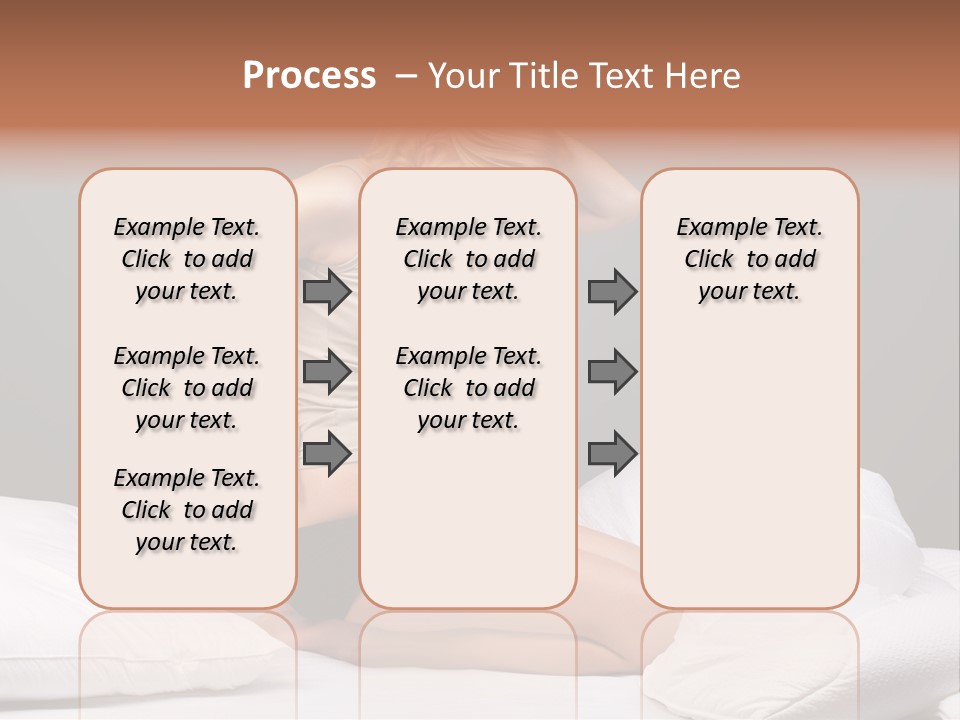 Process – Your Title Text Here

Example Text. Click to add your text.

Example Text. Click to add your text.

Example Text. Click to add your text.

Example Text. Click to add your text.

Example Text. Click to add your text.

Example Text. Click to add your text.